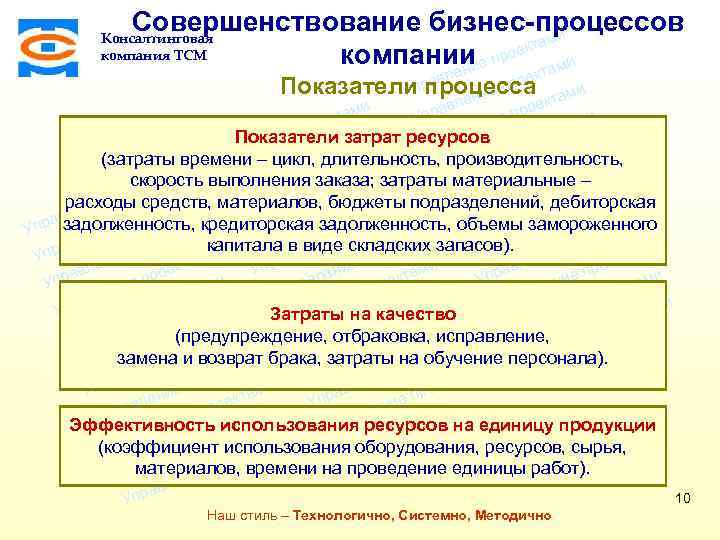 Консалтинговая компания ТСМ

Совершенствование бизнес-процессов компании

Показатели процесса

Показатели затрат ресурсов
(затраты времени – цикл, длительность, производительность, скорость выполнения заказа; затраты материальные – расходы средств, материалов, бюджеты подразделений, дебиторская задолженность, кредиторская задолженность, объемы замороженного капитала в виде складских запасов).

Затраты на качество
(предупреждение, отбраковка, исправление, замена и возврат брака, затраты на обучение персонала).

Эффективность использования ресурсов на единицу продукции
(коэффициент использования оборудования, ресурсов, сырья, материалов, времени на проведение единицы работ).

10

Наш стиль – Технологично, Системно, Методично